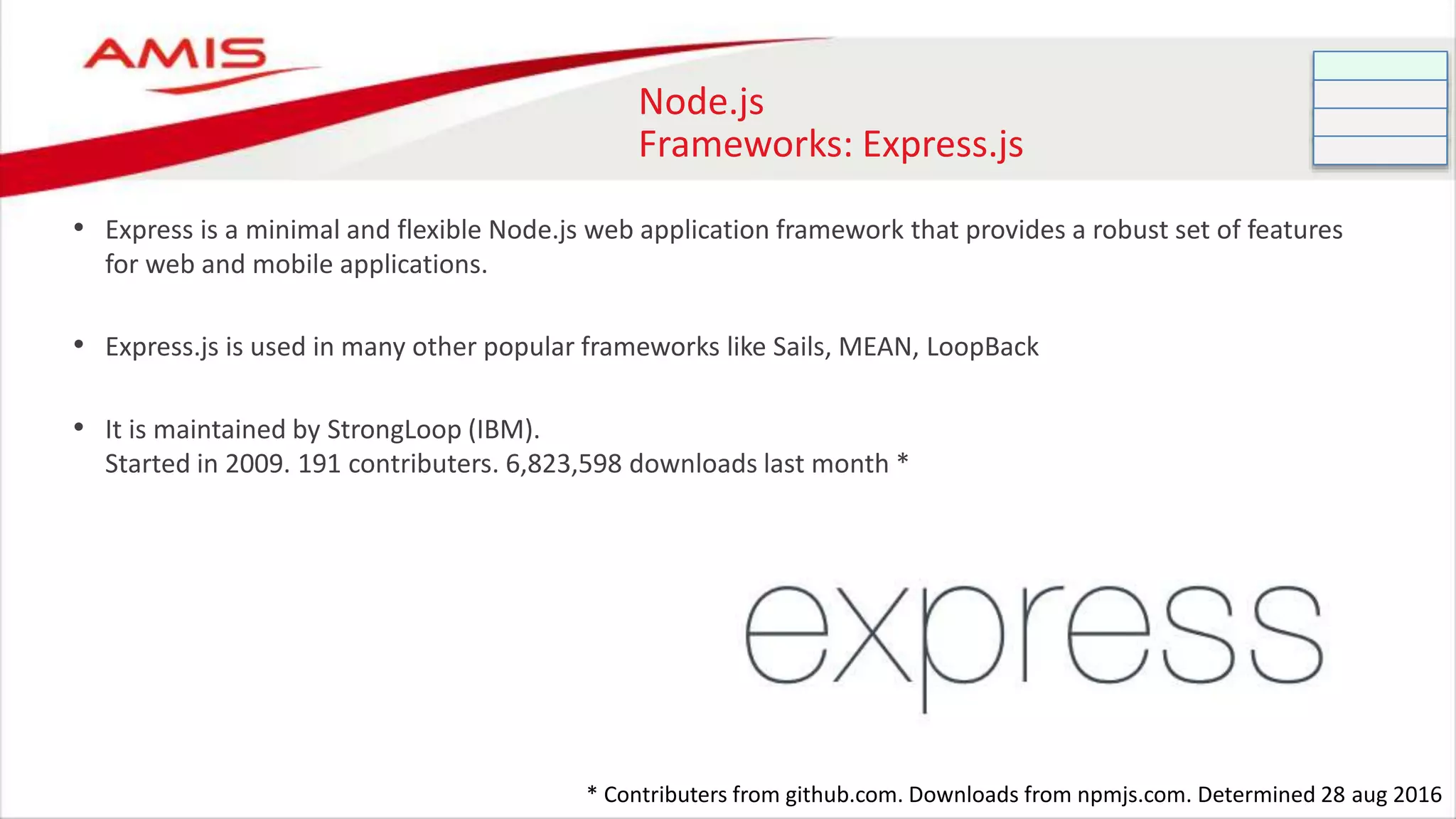 AMIS

Node.js
Frameworks: Express.js

• Express is a minimal and flexible Node.js web application framework that provides a robust set of features for web and mobile applications.

• Express.js is used in many other popular frameworks like Sails, MEAN, LoopBack

• It is maintained by StrongLoop (IBM).
Started in 2009. 191 contributers. 6,823,598 downloads last month *

express

* Contributers from github.com. Downloads from npmjs.com. Determined 28 aug 2016